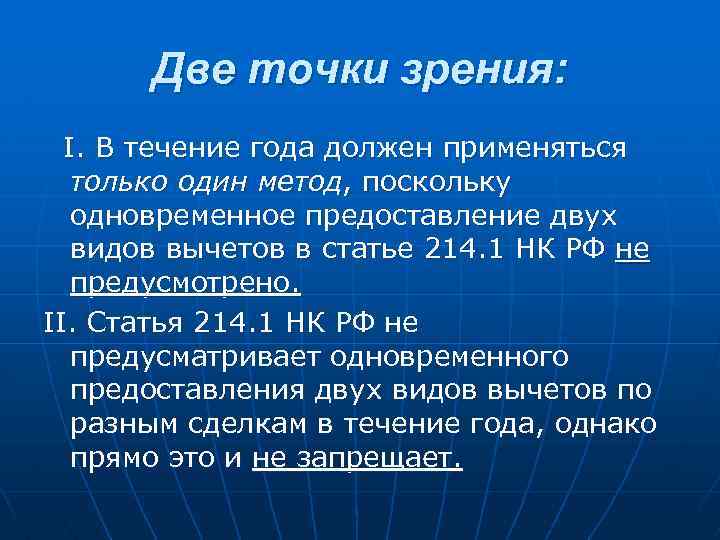 Две точки зрения:

I. В течение года должен применяться только один метод, поскольку одновременное предоставление двух видов вычетов в статье 214.1 НК РФ не предусмотрено.

II. Статья 214.1 НК РФ не предусматривает одновременного предоставления двух видов вычетов по разным сделкам в течение года, однако прямо это и не запрещает.